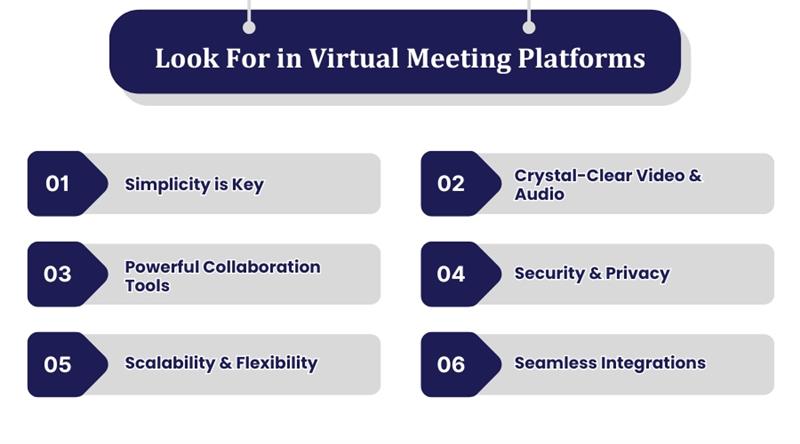 Look For in Virtual Meeting Platforms

01 Simplicity is Key

02 Crystal-Clear Video & Audio

03 Powerful Collaboration Tools

04 Security & Privacy

05 Scalability & Flexibility

06 Seamless Integrations